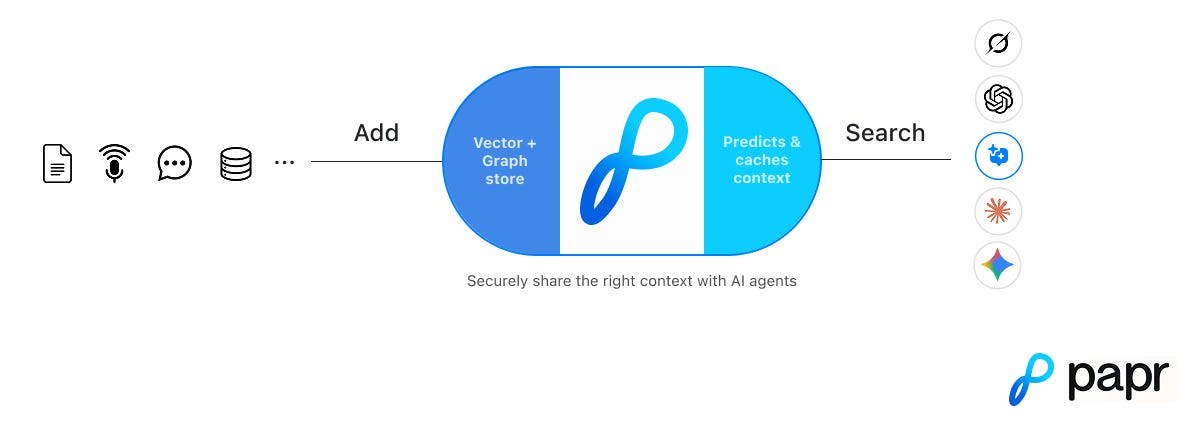 ...

Add

Vector + Graph store

Predicts & caches context

Search

Securely share the right context with AI agents

papr